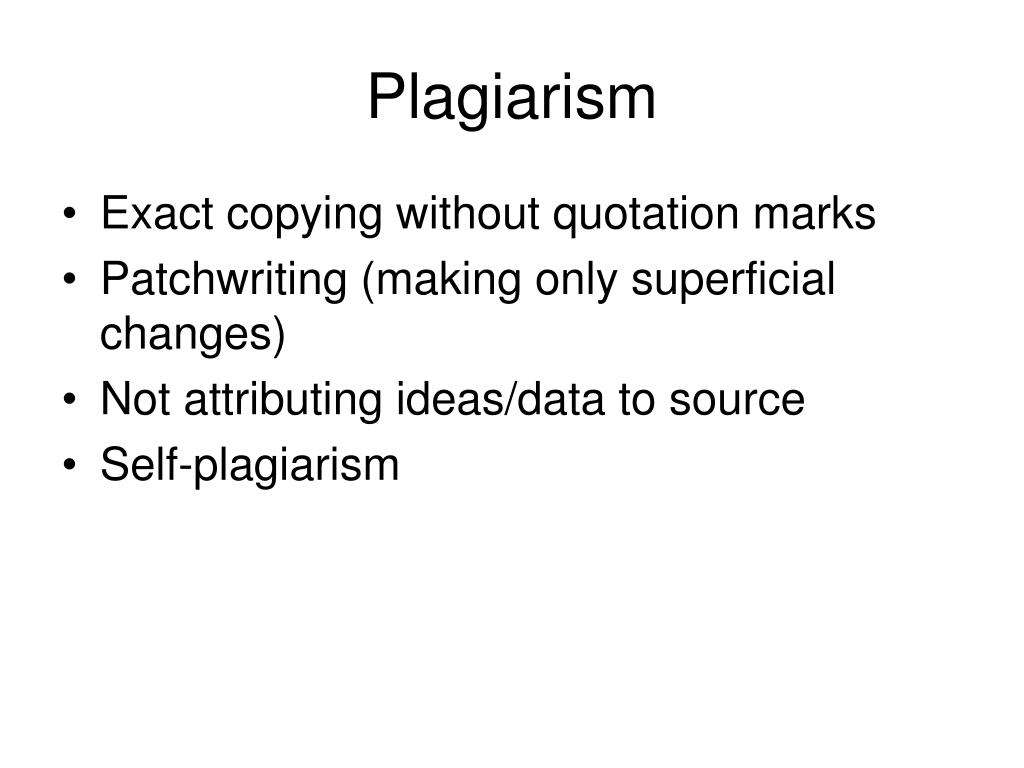 Plagiarism

• Exact copying without quotation marks
• Patchwriting (making only superficial changes)
• Not attributing ideas/data to source
• Self-plagiarism